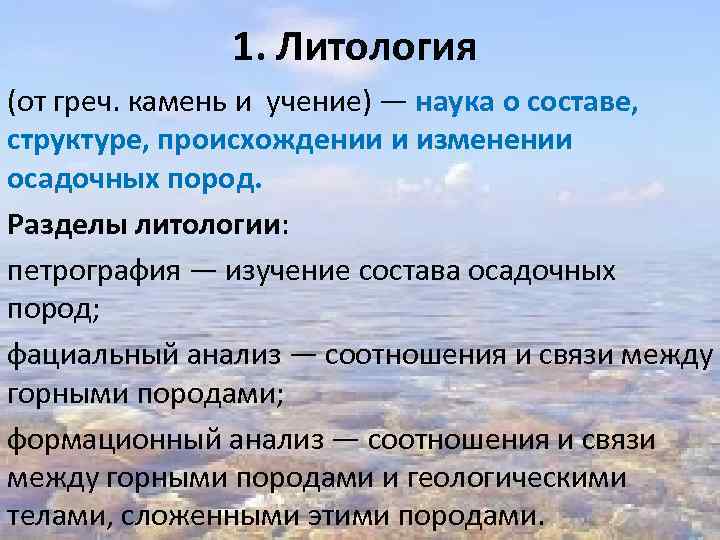 1. Литология

(от греч. камень и учение) — наука о составе, структуре, происхождении и изменении осадочных пород.

Разделы литологии:

петрография — изучение состава осадочных пород;

фациальный анализ — соотношения и связи между горными породами;

формационный анализ — соотношения и связи между горными породами и геологическими телами, сложенными этими породами.